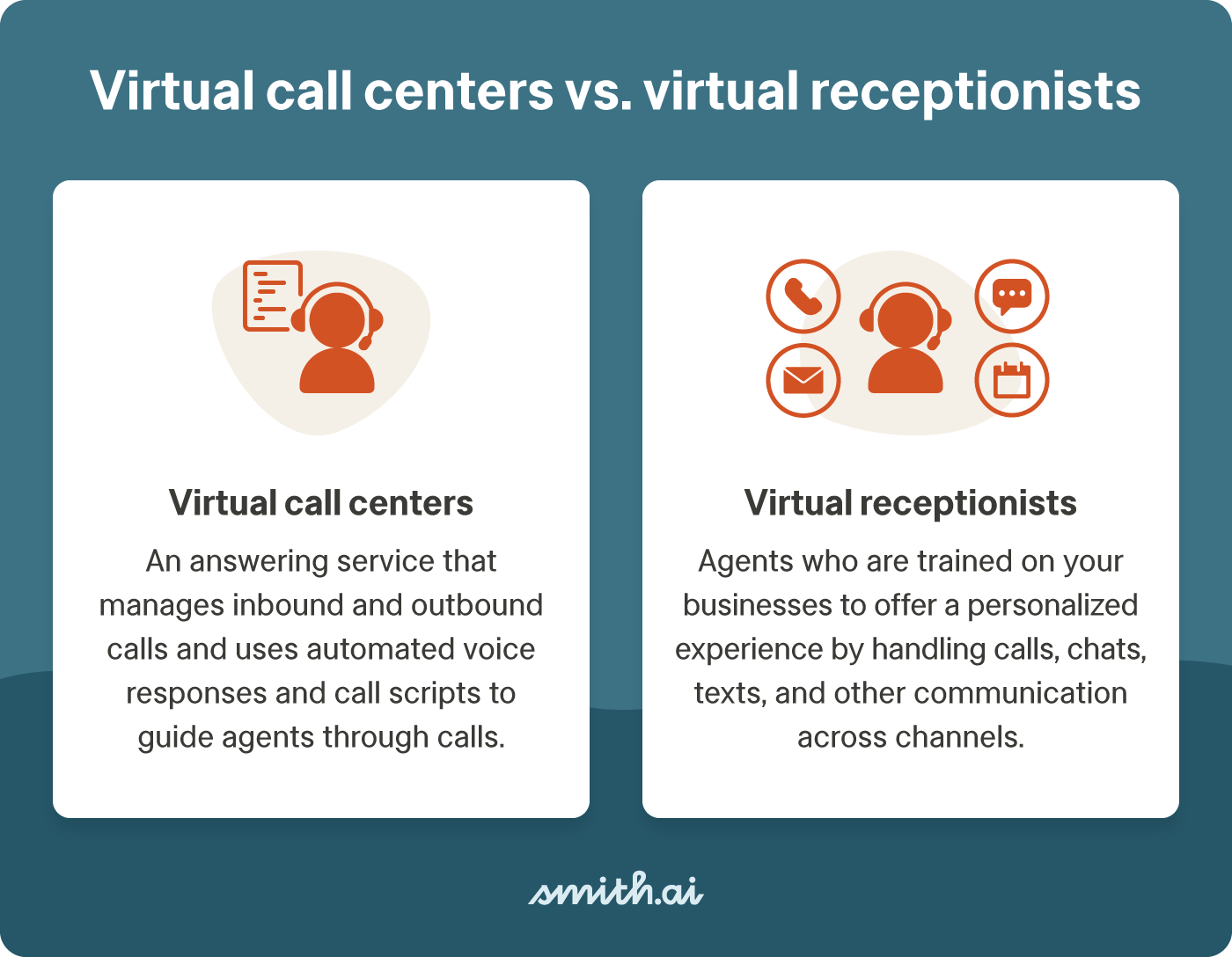 Virtual call centers vs. virtual receptionists

Virtual call centers

An answering service that manages inbound and outbound calls and uses automated voice responses and call scripts to guide agents through calls.

Virtual receptionists

Agents who are trained on your businesses to offer a personalized experience by handling calls, chats, texts, and other communication across channels.

smith.ai